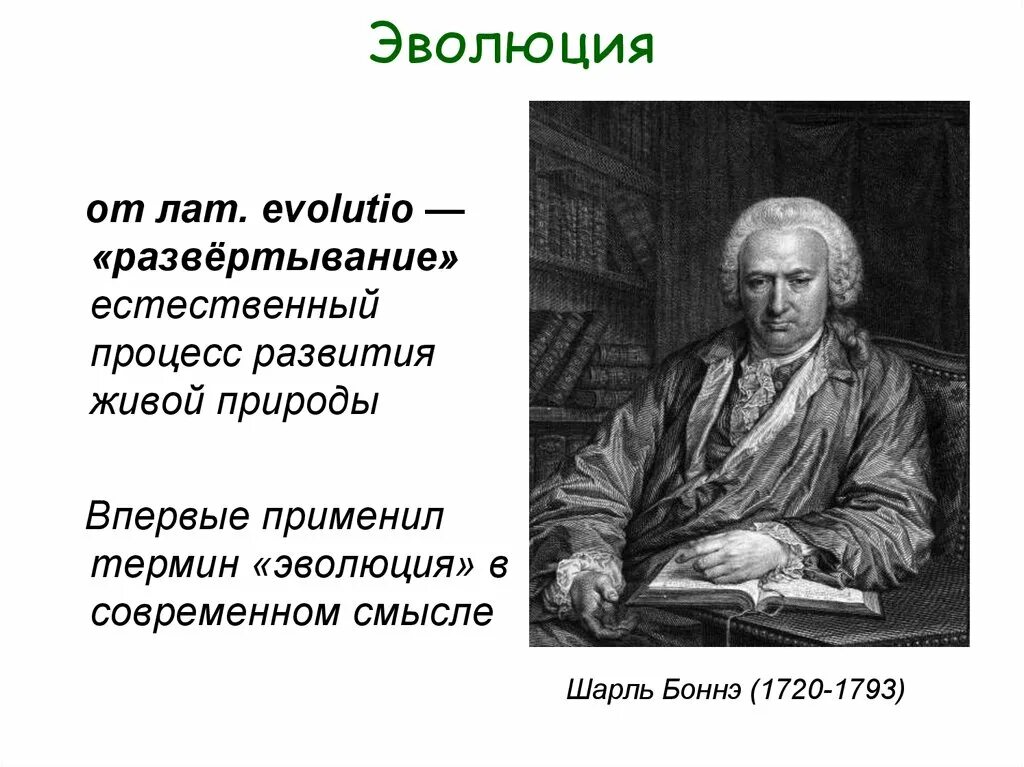 Эволюция

от лат. evolutio — «развёртывание» естественный процесс развития живой природы

Впервые применил термин «эволюция» в современном смысле

Шарль Боннэ (1720-1793)